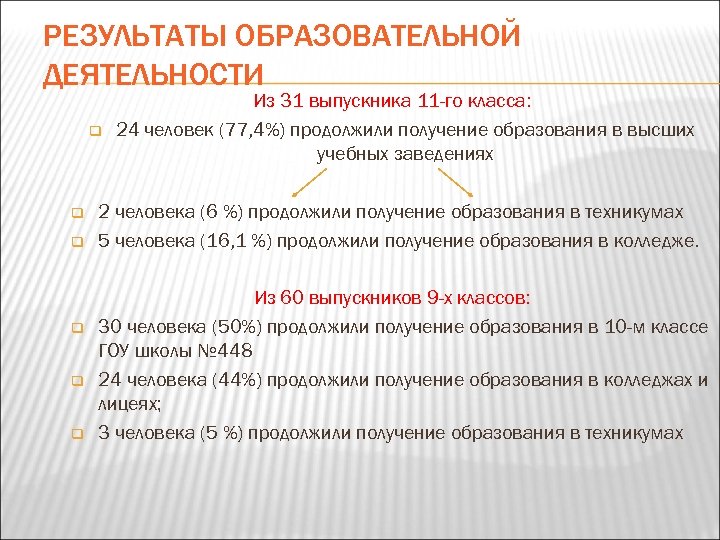 РЕЗУЛЬТАТЫ ОБРАЗОВАТЕЛЬНОЙ ДЕЯТЕЛЬНОСТИ

Из 31 выпускника 11-го класса:

24 человек (77,4%) продолжили получение образования в высших учебных заведениях

2 человека (6 %) продолжили получение образования в техникумах

5 человека (16,1 %) продолжили получение образования в колледже.

Из 60 выпускников 9-х классов:

30 человека (50%) продолжили получение образования в 10-м классе ГОУ школы №448

24 человека (44%) продолжили получение образования в колледжах и лицеях;

3 человека (5 %) продолжили получение образования в техникумах